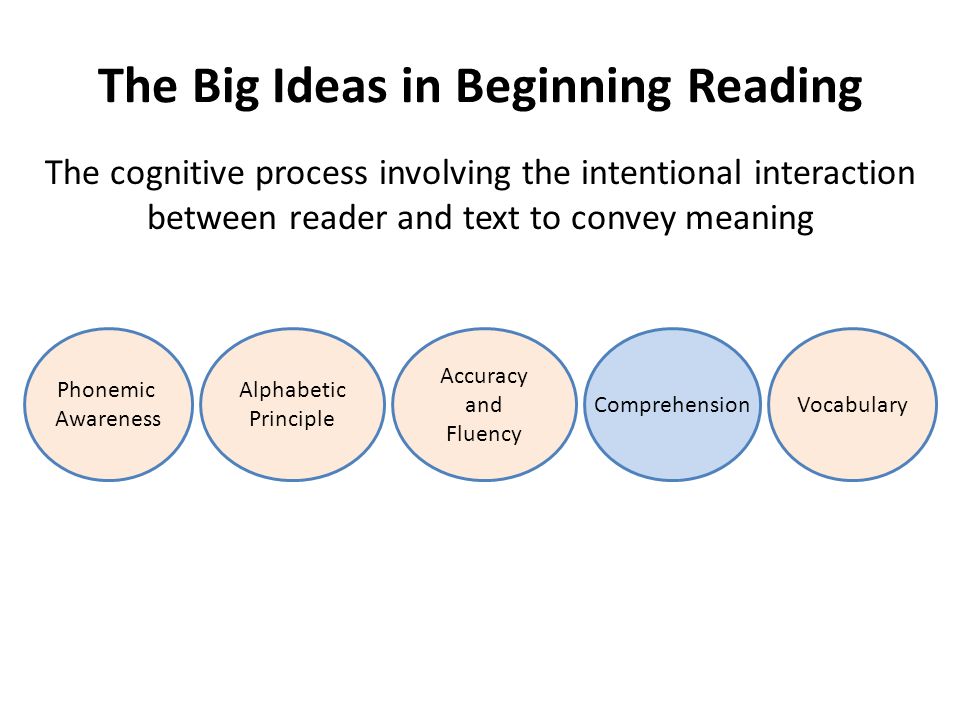 The Big Ideas in Beginning Reading

The cognitive process involving the intentional interaction between reader and text to convey meaning

Phonemic Awareness

Alphabetic Principle

Accuracy and Fluency

Comprehension

Vocabulary